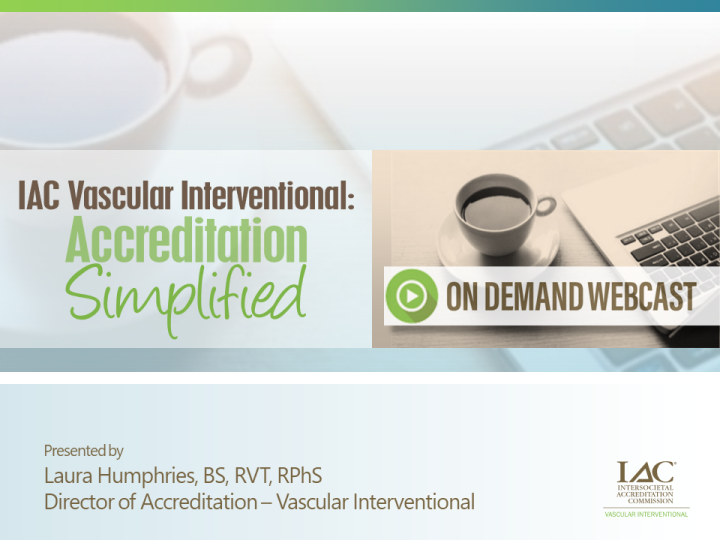 IAC Vascular Interventional:
Accreditation
Simplified

ON DEMAND WEBCAST

Presented by
Laura Humphries, BS, RVT, RPhS
Director of Accreditation – Vascular Interventional

IAC
INTERSOCIETAL ACCREDITATION COMMISSION
VASCULAR INTERVENTIONAL